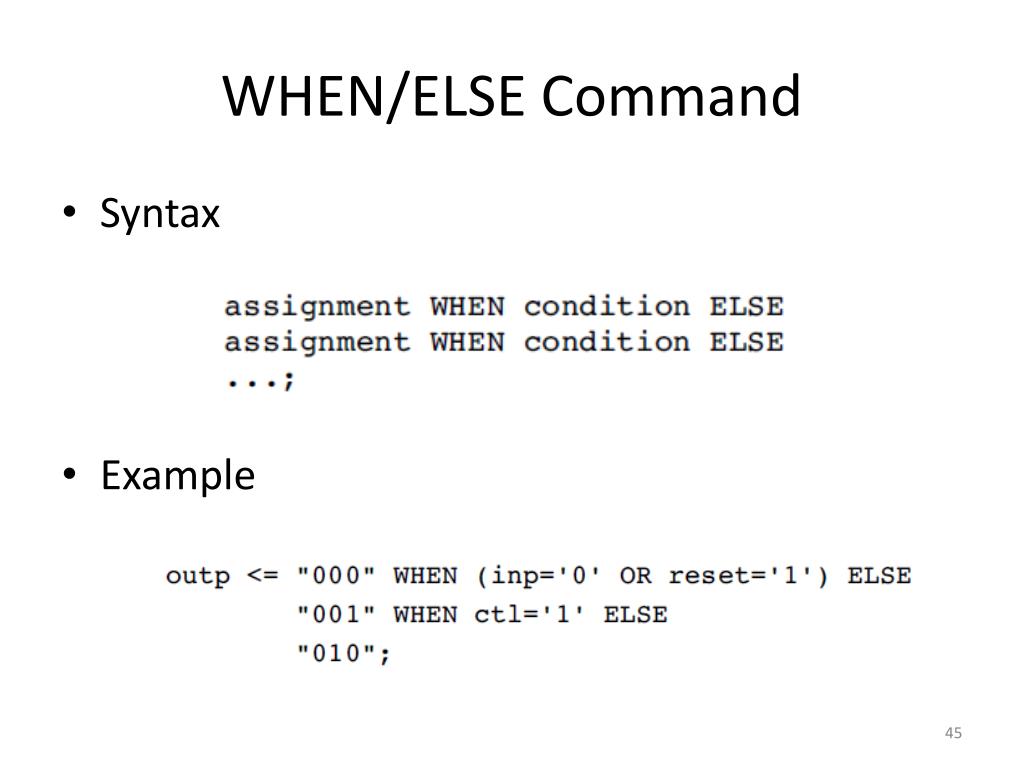 WHEN/ELSE Command

• Syntax

assignment WHEN condition ELSE
assignment WHEN condition ELSE
...;

• Example

outp <= "000" WHEN (inp='0' OR reset='1') ELSE
"001" WHEN ctl='1' ELSE
"010";

45